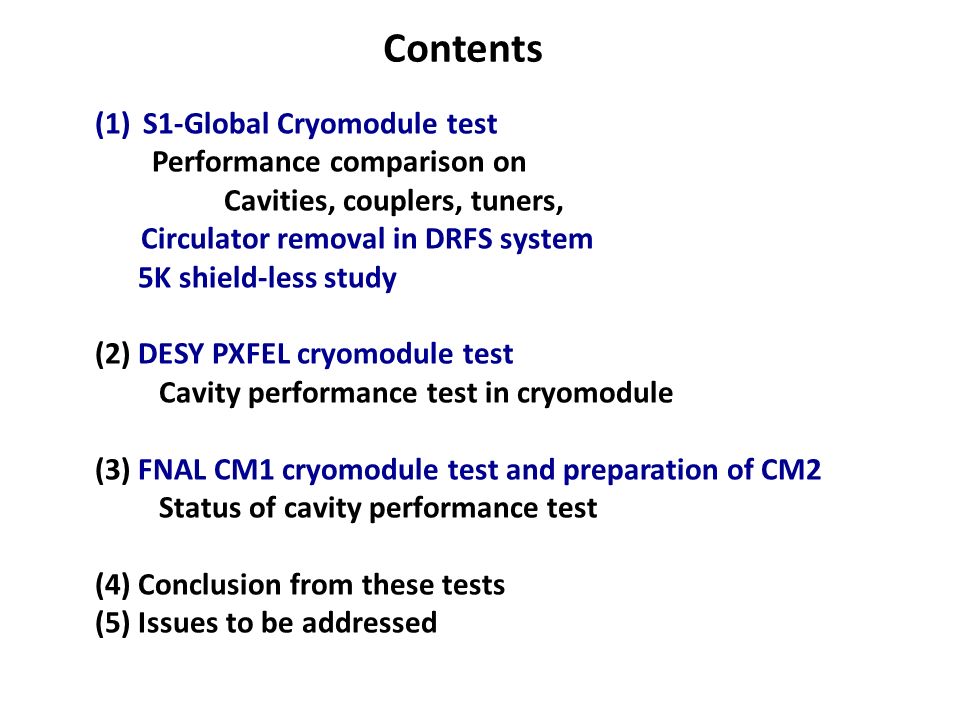 Contents

(1) S1-Global Cryomodule test
Performance comparison on
Cavities, couplers, tuners,
Circulator removal in DRFS system
5K shield-less study

(2) DESY PXFEL cryomodule test
Cavity performance test in cryomodule

(3) FNAL CM1 cryomodule test and preparation of CM2
Status of cavity performance test

(4) Conclusion from these tests
(5) Issues to be addressed